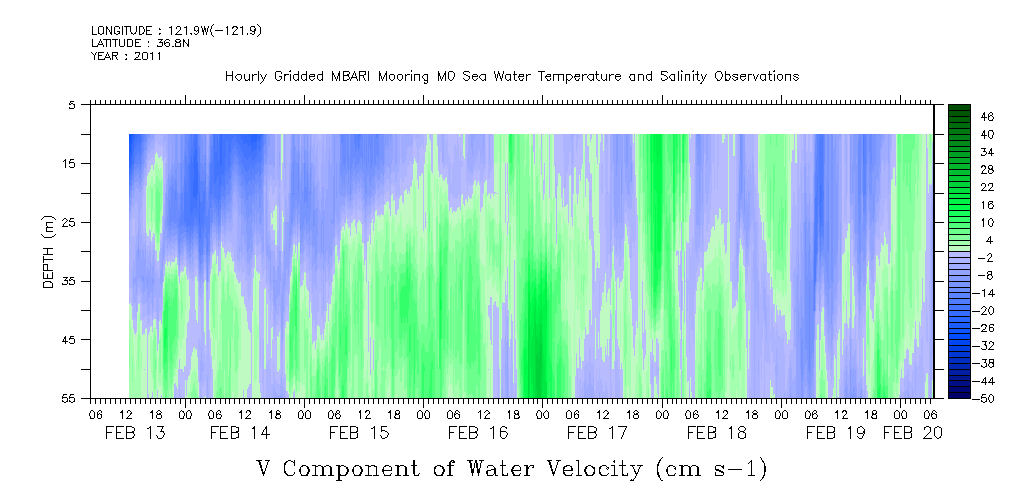 LONGITUDE : 121.9W(-121.9)
LATITUDE : 36.8N
YEAR : 2011

Hourly Gridded MBARI Mooring M0 Sea Water Temperature and Salinity Observations

DEPTH (m)

5
15
25
35
45
55

46
40
34
28
22
16
10
4
-2
-8
-14
-20
-26
-32
-38
-44
-50

06 12 18 00 06 12 18 00 06 12 18 00 06 12 18 00 06 12 18 00 06 12 18 00 06 12 18 00 06

FEB 13 FEB 14 FEB 15 FEB 16 FEB 17 FEB 18 FEB 19 FEB 20

V Component of Water Velocity (cm s-1)